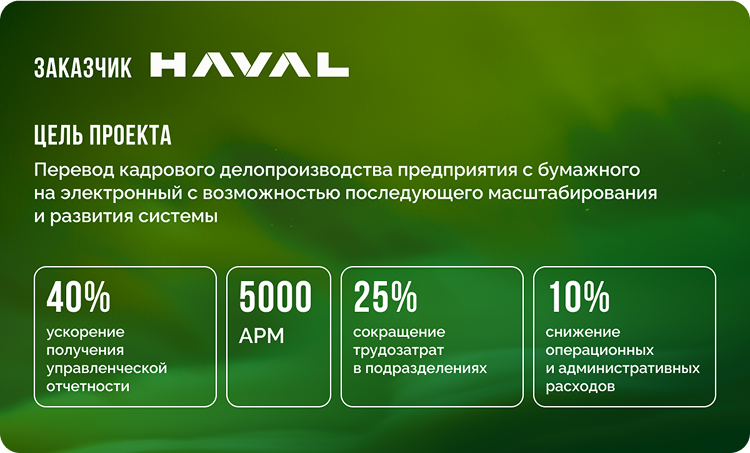 ЗАКАЗЧИК HAVAL

ЦЕЛЬ ПРОЕКТА

Перевод кадрового делопроизводства предприятия с бумажного на электронный с возможностью последующего масштабирования и развития системы

40%
ускорение получения управленческой отчетности

5000
АРМ

25%
сокращение трудозатрат в подразделениях

10%
снижение операционных и административных расходов